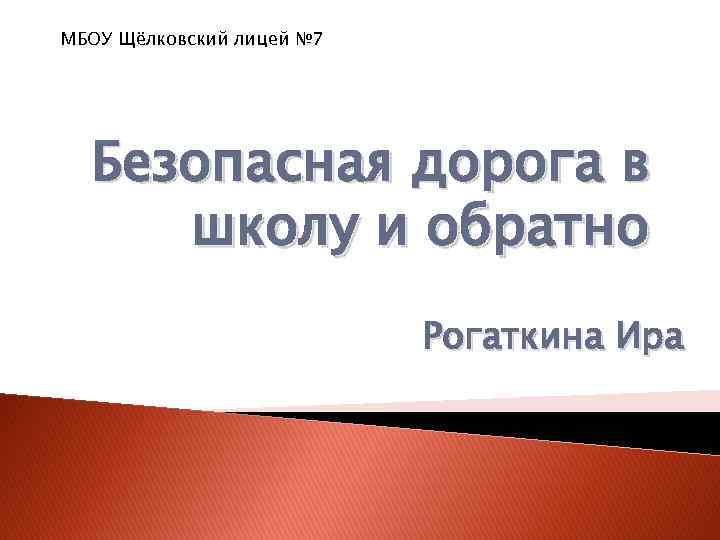 МБОУ Щёлковский лицей №7

Безопасная дорога в школу и обратно

Рогаткина Ира